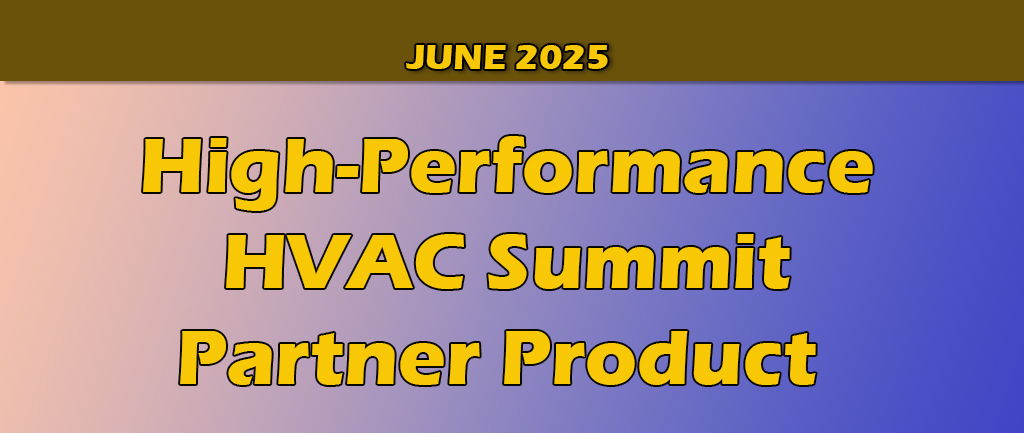 JUNE 2025

High-Performance HVAC Summit Partner Product